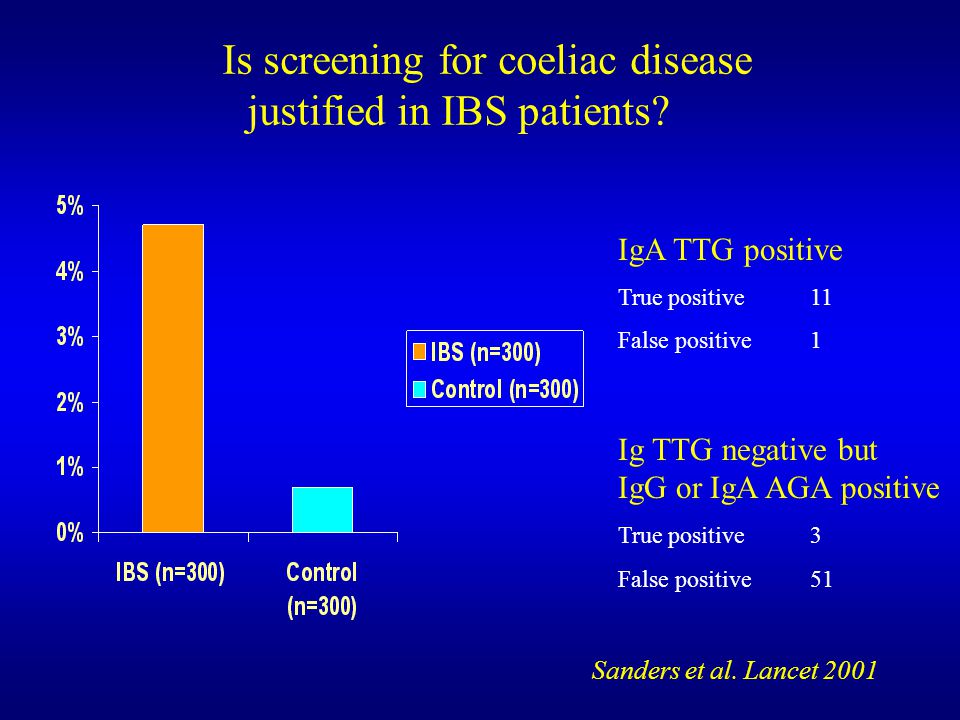 Is screening for coeliac disease justified in IBS patients?

5%
4%
3%
2%
1%
0%

IBS (n=300)
Control (n=300)

IBS (n=300)
Control (n=300)

IgA TTG positive

True positive 11

False positive 1

Ig TTG negative but IgG or IgA AGA positive

True positive 3

False positive 51

Sanders et al. Lancet 2001